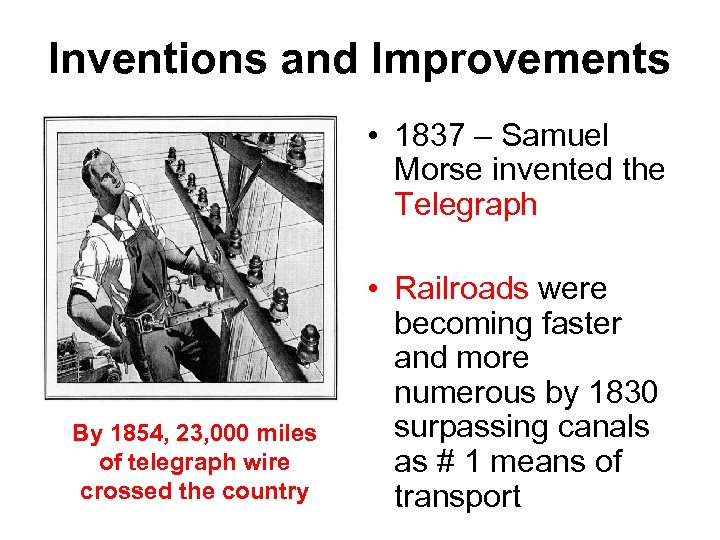 Inventions and Improvements

By 1854, 23,000 miles of telegraph wire crossed the country

• 1837 – Samuel Morse invented the Telegraph

• Railroads were becoming faster and more numerous by 1830 surpassing canals as # 1 means of transport